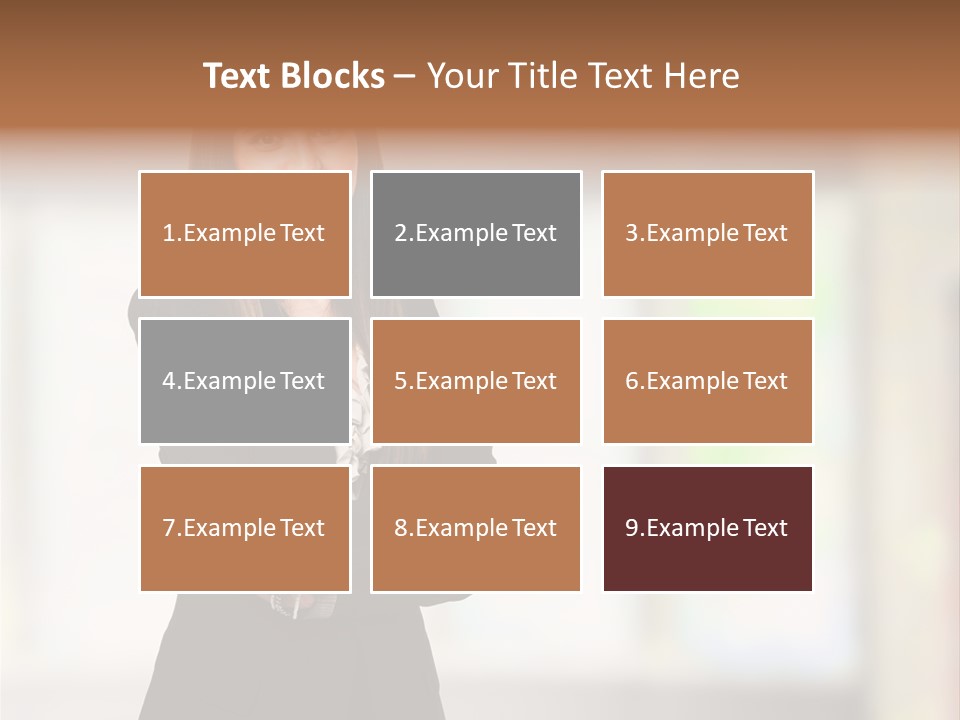 Text Blocks – Your Title Text Here

1.Example Text

2.Example Text

3.Example Text

4.Example Text

5.Example Text

6.Example Text

7.Example Text

8.Example Text

9.Example Text